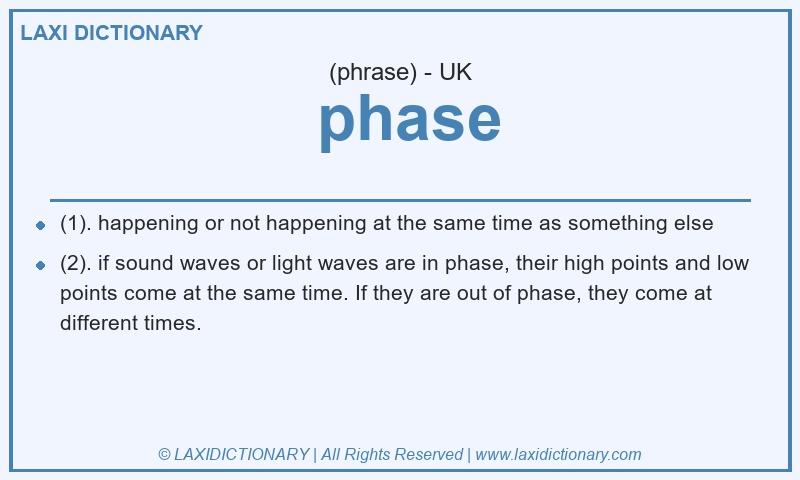 LAXI DICTIONARY

(phrase) - UK

phase

- (1). happening or not happening at the same time as something else
- (2). if sound waves or light waves are in phase, their high points and low points come at the same time. If they are out of phase, they come at different times.

© LAXIDICTIONARY | All Rights Reserved | www.laxidictionary.com